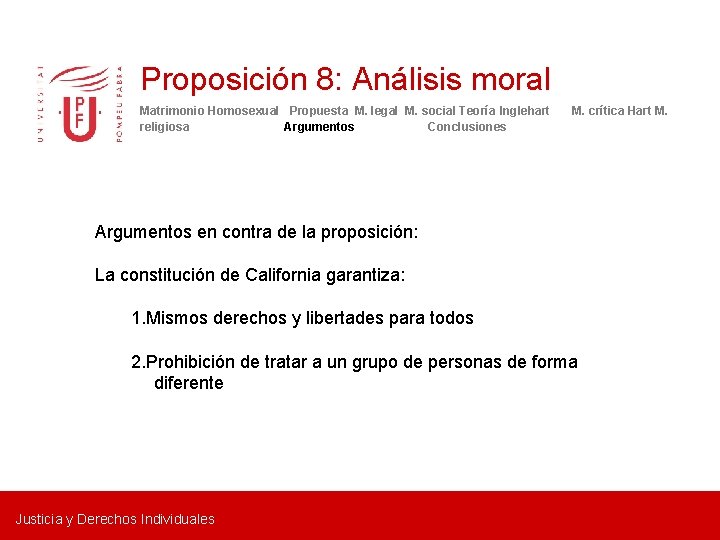 UNIVERSITAT POMPEU FABRA

UPF

Proposición 8: Análisis moral

Matrimonio Homosexual Propuesta M. legal M. social Teoría Inglehart M. crítica Hart M. religiosa Argumentos Conclusiones

Argumentos en contra de la proposición:

La constitución de California garantiza:

1.Mismos derechos y libertades para todos

2.Prohibición de tratar a un grupo de personas de forma diferente

Justicia y Derechos Individuales